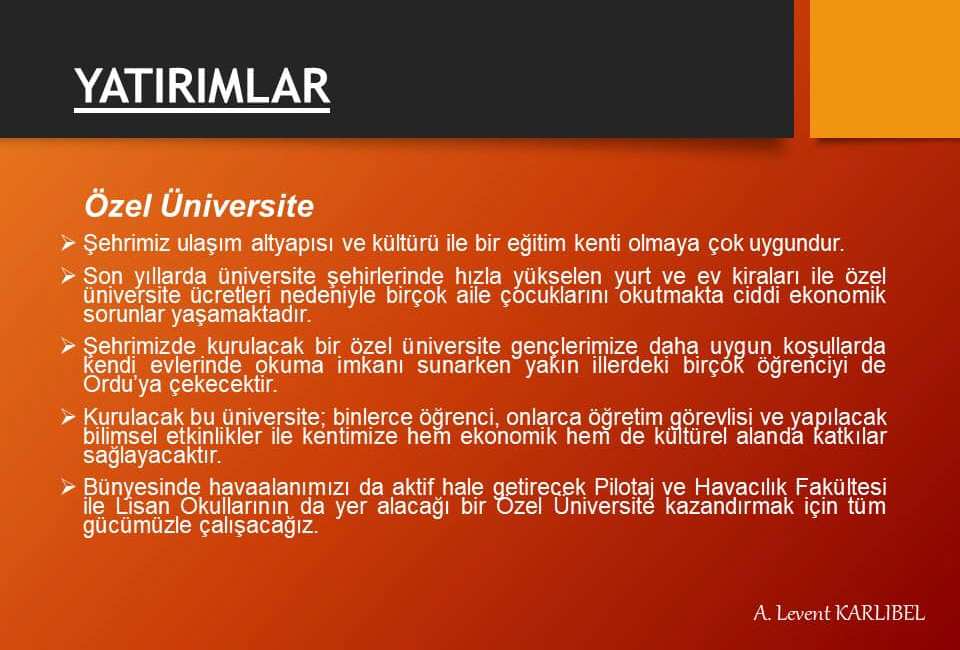 YATIRIMLAR

Özel Üniversite

➢ Şehrimiz ulaşım altyapısı ve kültürü ile bir eğitim kenti olmaya çok uygundur.

➢ Son yıllarda üniversite şehirlerinde hızla yükselen yurt ve ev kiraları ile özel üniversite ücretleri nedeniyle birçok aile çocuklarını okutmakta ciddi ekonomik sorunlar yaşamaktadır.

➢ Şehrimizde kurulacak bir özel üniversite gençlerimize daha uygun koşullarda kendi evlerinde okuma imkanı sunarken yakın illerdeki birçok öğrenciyi de Ordu'ya çekecektir.

➢ Kurulacak bu üniversite; binlerce öğrenci, onlarca öğretim görevlisi ve yapılacak bilimsel etkinlikler ile kentimize hem ekonomik hem de kültürel alanda katkılar sağlayacaktır.

➢ Bünyesinde havaalanımızı da aktif hale getirecek Pilotaj ve Havacılık Fakültesi ile Lisan Okullarının da yer alacağı bir Özel Üniversite kazandırmak için tüm gücümüzle çalışacağız.

A. Levent KARLIBEL